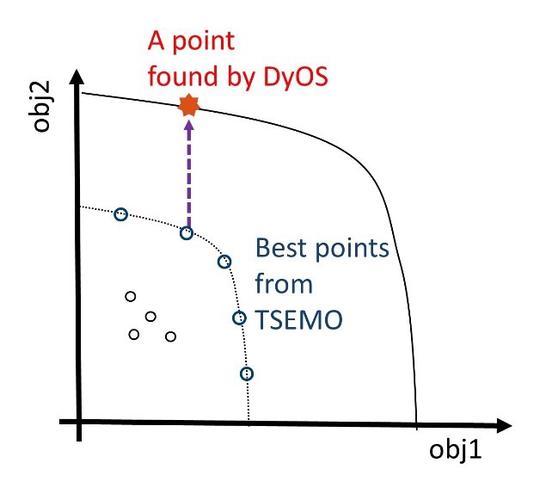 A point found by DyOS

obj2

Best points from TSEMO

obj1